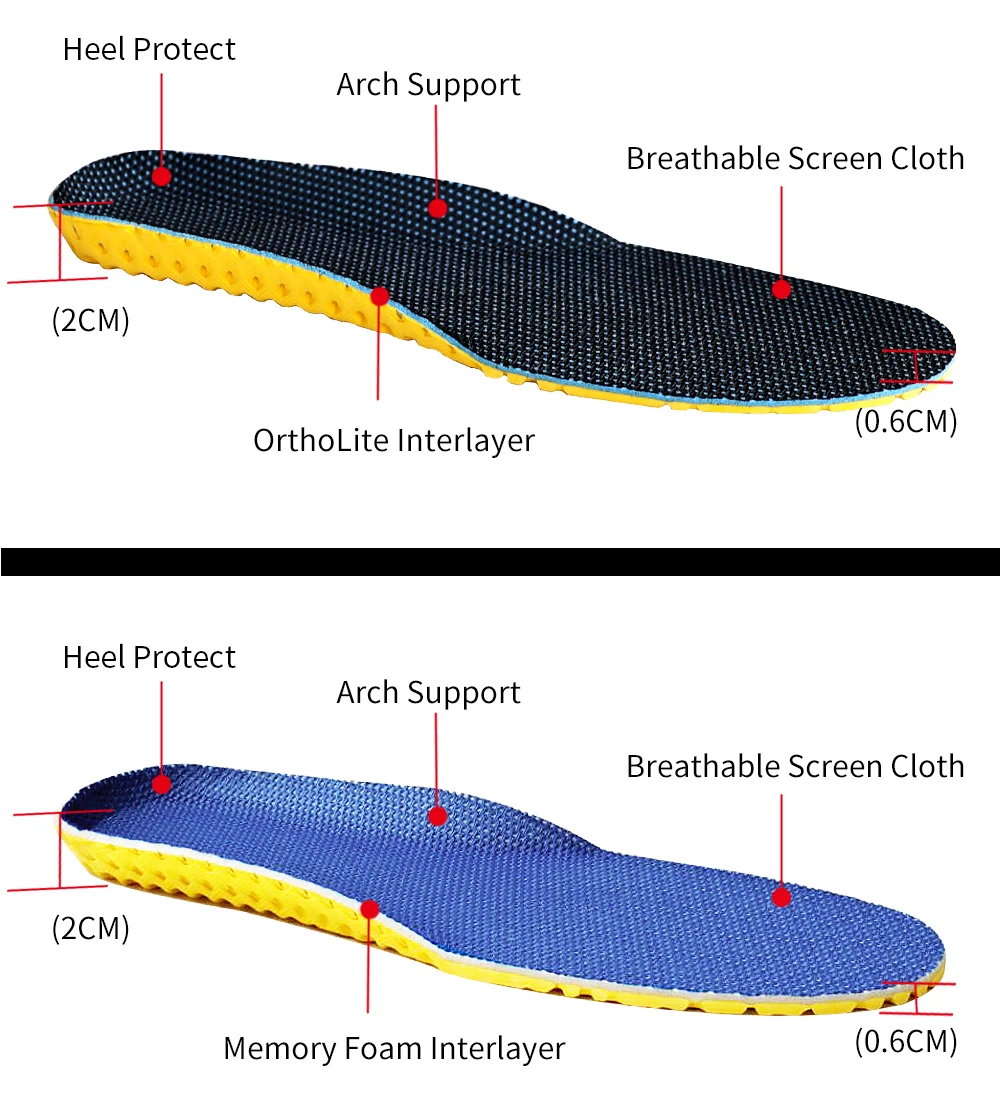 Heel Protect

Arch Support

Breathable Screen Cloth

(2CM)

OrthoLite Interlayer

(0.6CM)

Heel Protect

Arch Support

Breathable Screen Cloth

(2CM)

Memory Foam Interlayer

(0.6CM)